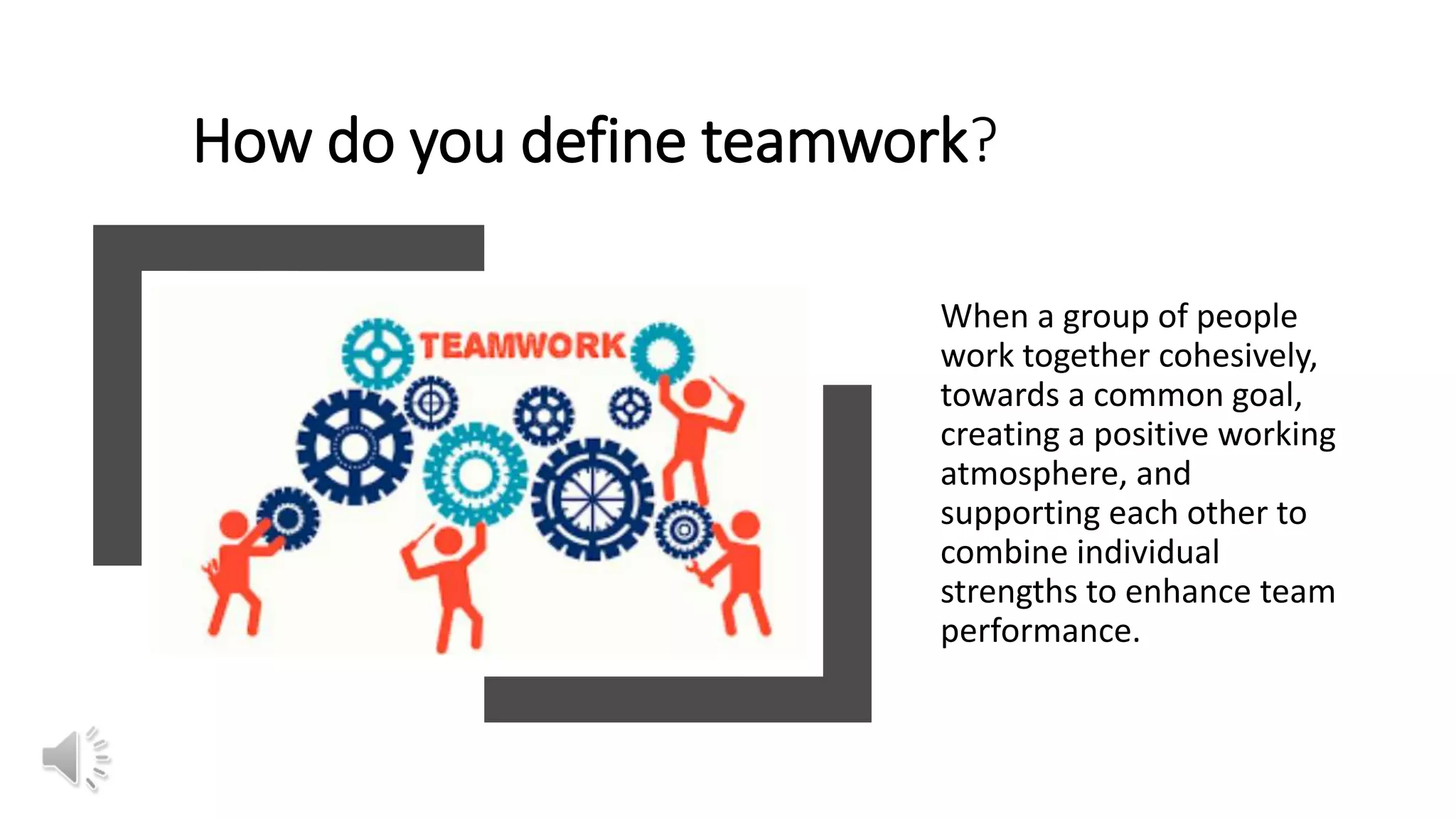 How do you define teamwork?

TEAMWORK

When a group of people work together cohesively, towards a common goal, creating a positive working atmosphere, and supporting each other to combine individual strengths to enhance team performance.